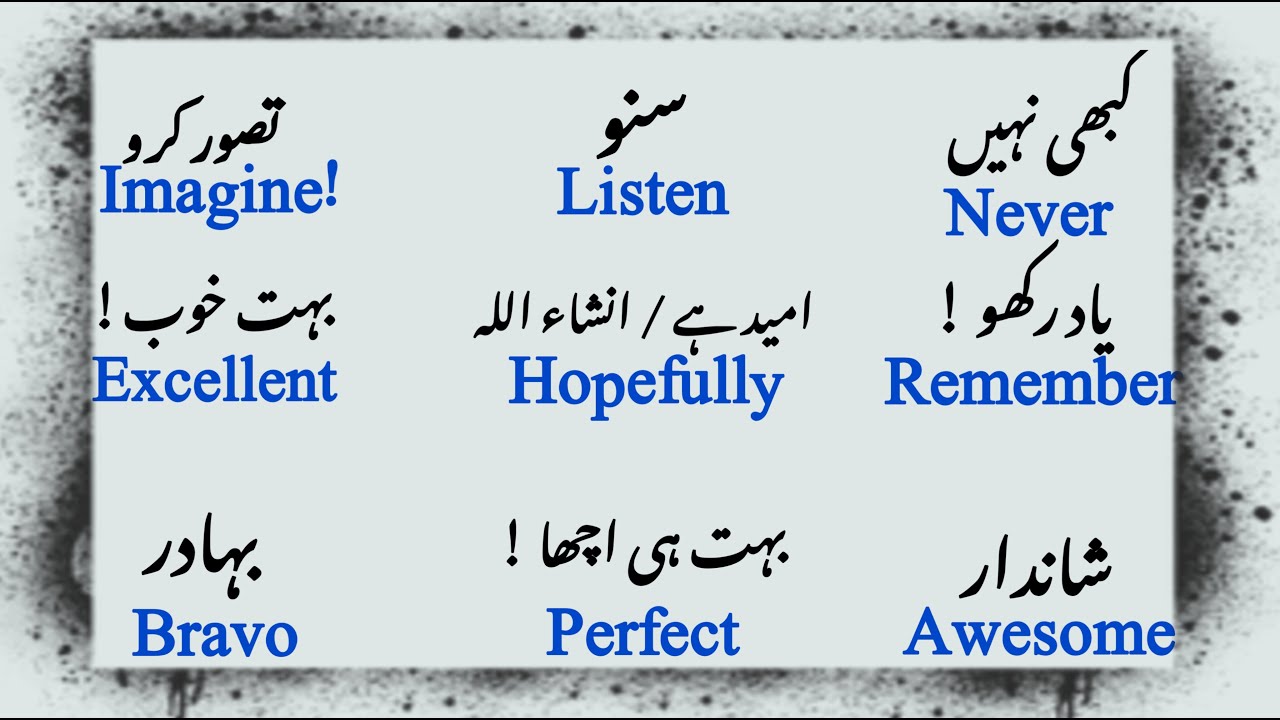 تصور کرو
Imagine!

سنو
Listen

کبھی نہیں
Never

بہت خوب !
Excellent

امید ہے / انشاء اللہ
Hopefully

یاد رکھو !
Remember

بہادر
Bravo

بہت ہی اچھا !
Perfect

شاندار
Awesome